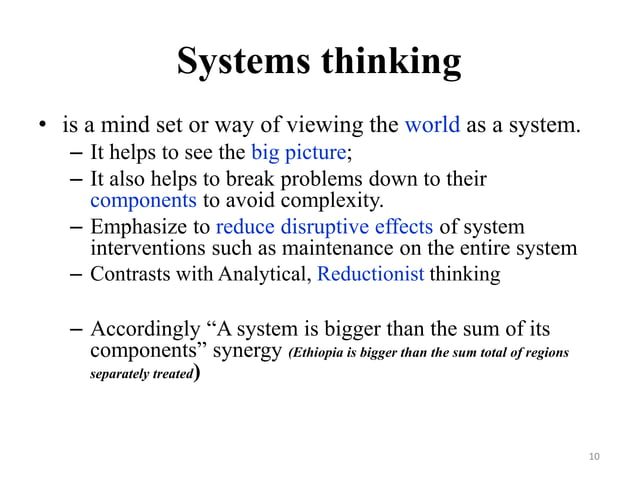 Systems thinking

• is a mind set or way of viewing the world as a system.
– It helps to see the big picture;
– It also helps to break problems down to their components to avoid complexity.
– Emphasize to reduce disruptive effects of system interventions such as maintenance on the entire system
– Contrasts with Analytical, Reductionist thinking

– Accordingly “A system is bigger than the sum of its components” synergy (Ethiopia is bigger than the sum total of regions separately treated)

10